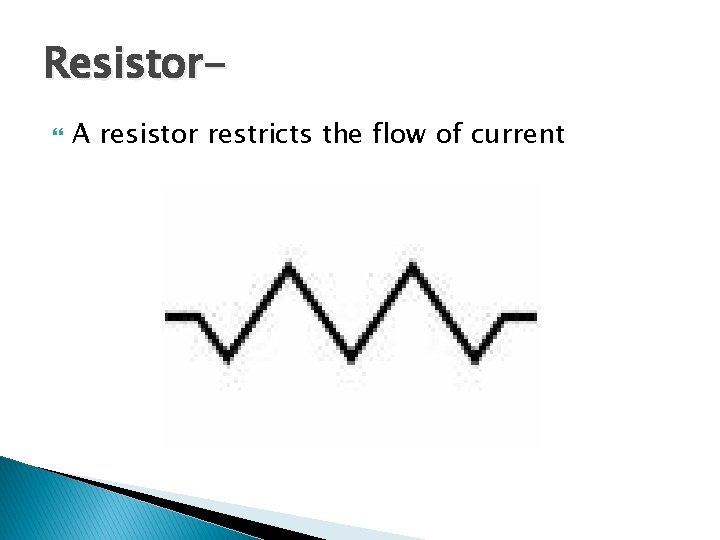 Resistor-

A resistor restricts the flow of current